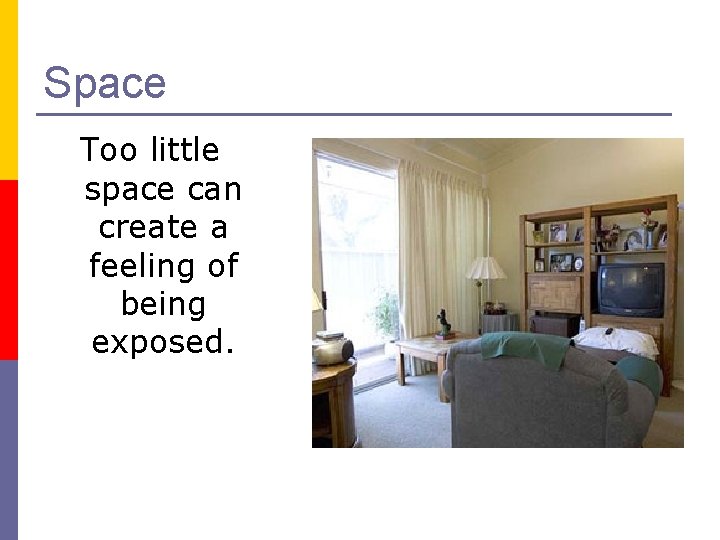 Space

Too little space can create a feeling of being exposed.